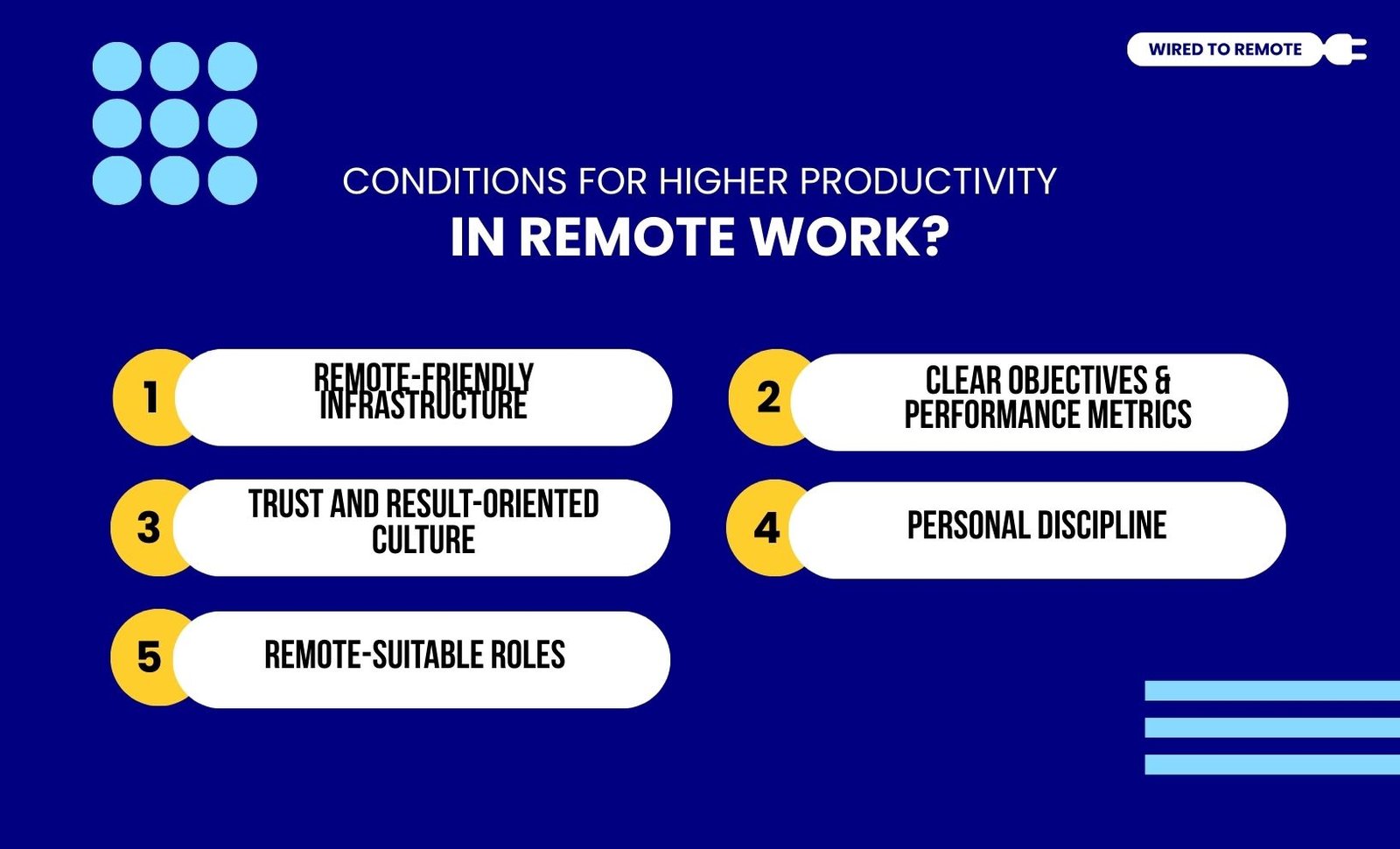 WIRED TO REMOTE

CONDITIONS FOR HIGHER PRODUCTIVITY
IN REMOTE WORK?

1 REMOTE-FRIENDLY INFRASTRUCTURE

2 CLEAR OBJECTIVES & PERFORMANCE METRICS

3 TRUST AND RESULT-ORIENTED CULTURE

4 PERSONAL DISCIPLINE

5 REMOTE-SUITABLE ROLES